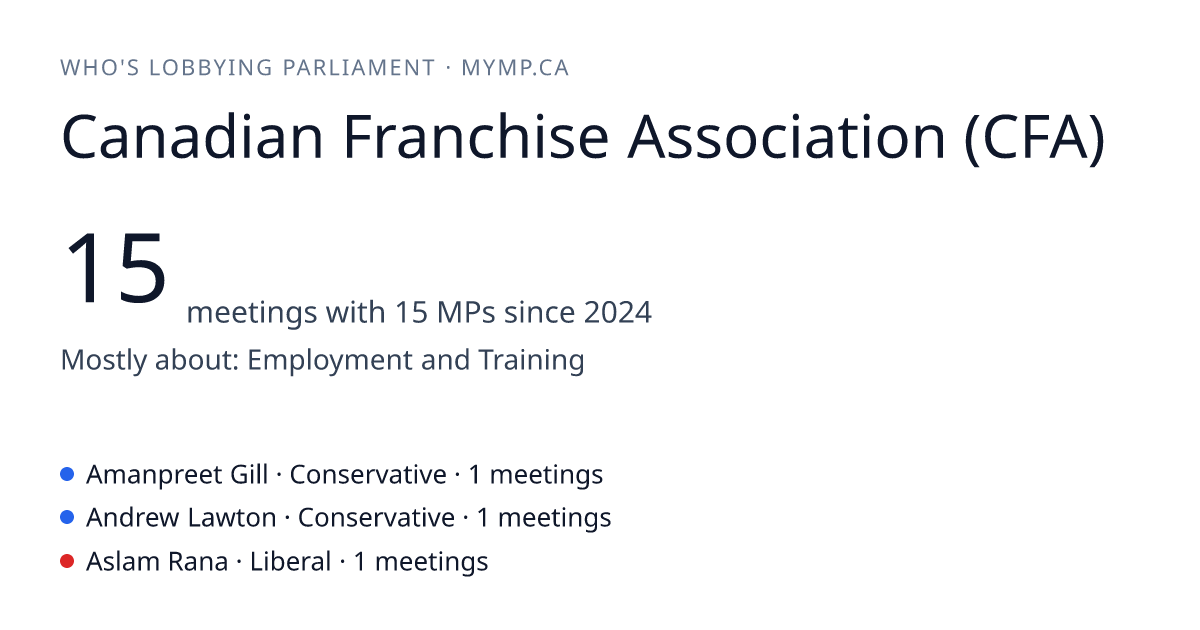 WHO'S LOBBYING PARLIAMENT · MYMP.CA

Canadian Franchise Association (CFA)

15 meetings with 15 MPs since 2024

Mostly about: Employment and Training

Amanpreet Gill · Conservative · 1 meetings
Andrew Lawton · Conservative · 1 meetings
Aslam Rana · Liberal · 1 meetings